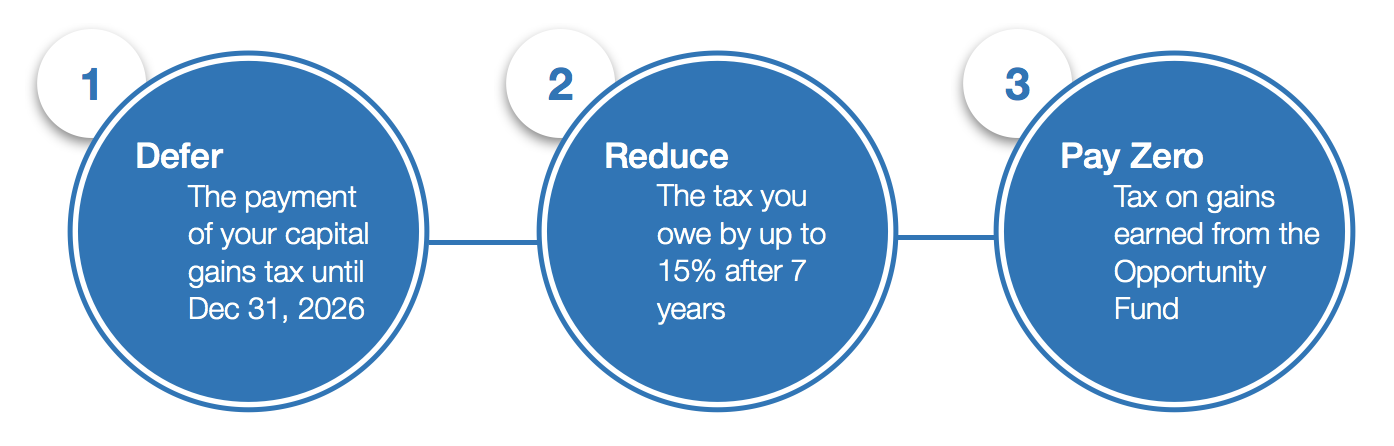 1

Defer

The payment of your capital gains tax until Dec 31, 2026

2

Reduce

The tax you owe by up to 15% after 7 years

3

Pay Zero

Tax on gains earned from the Opportunity Fund